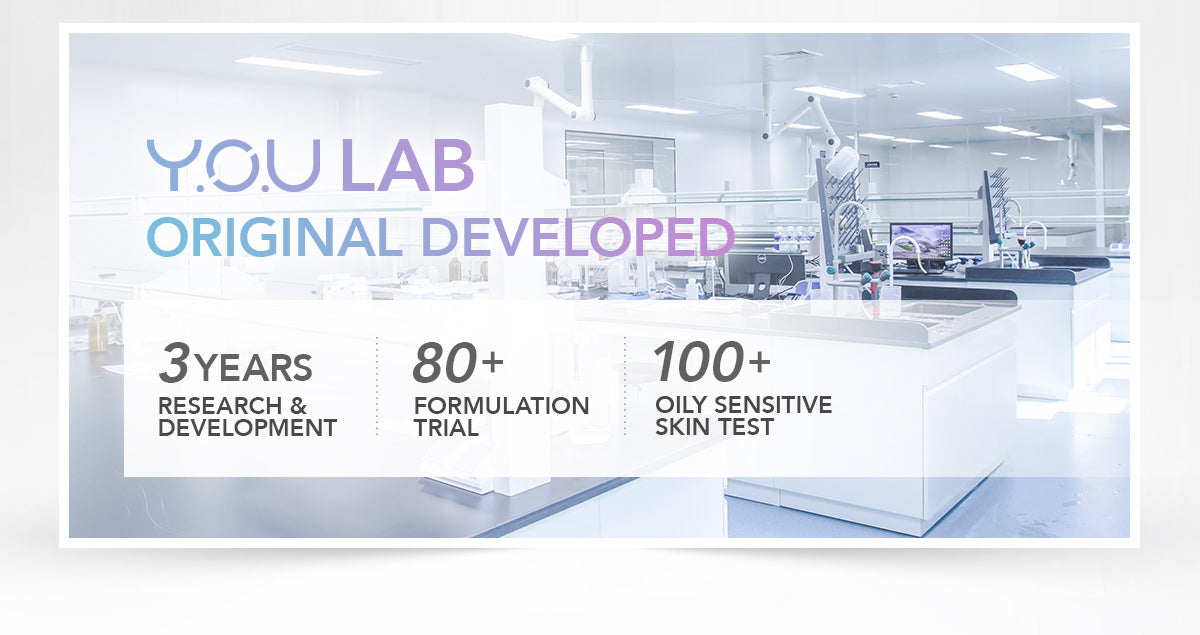 Y.O.U LAB
ORIGINAL DEVELOPED

3 YEARS
RESEARCH & DEVELOPMENT

80+
FORMULATION TRIAL

100+
OILY SENSITIVE SKIN TEST